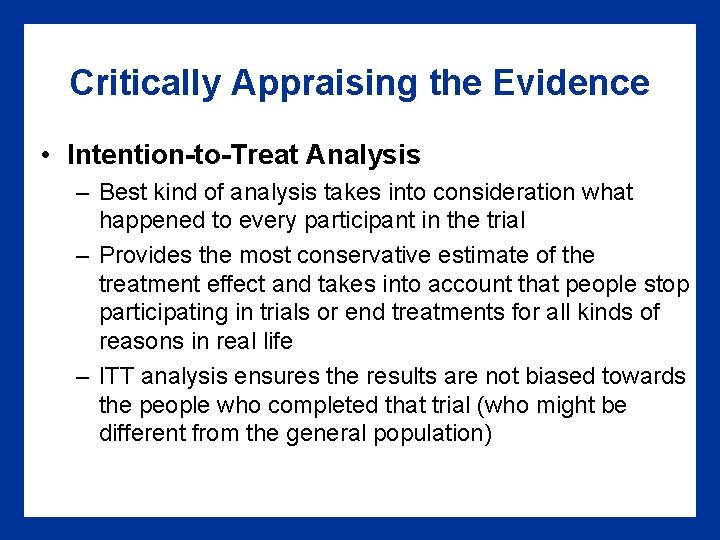 Critically Appraising the Evidence

• Intention-to-Treat Analysis

– Best kind of analysis takes into consideration what happened to every participant in the trial

– Provides the most conservative estimate of the treatment effect and takes into account that people stop participating in trials or end treatments for all kinds of reasons in real life

– ITT analysis ensures the results are not biased towards the people who completed that trial (who might be different from the general population)